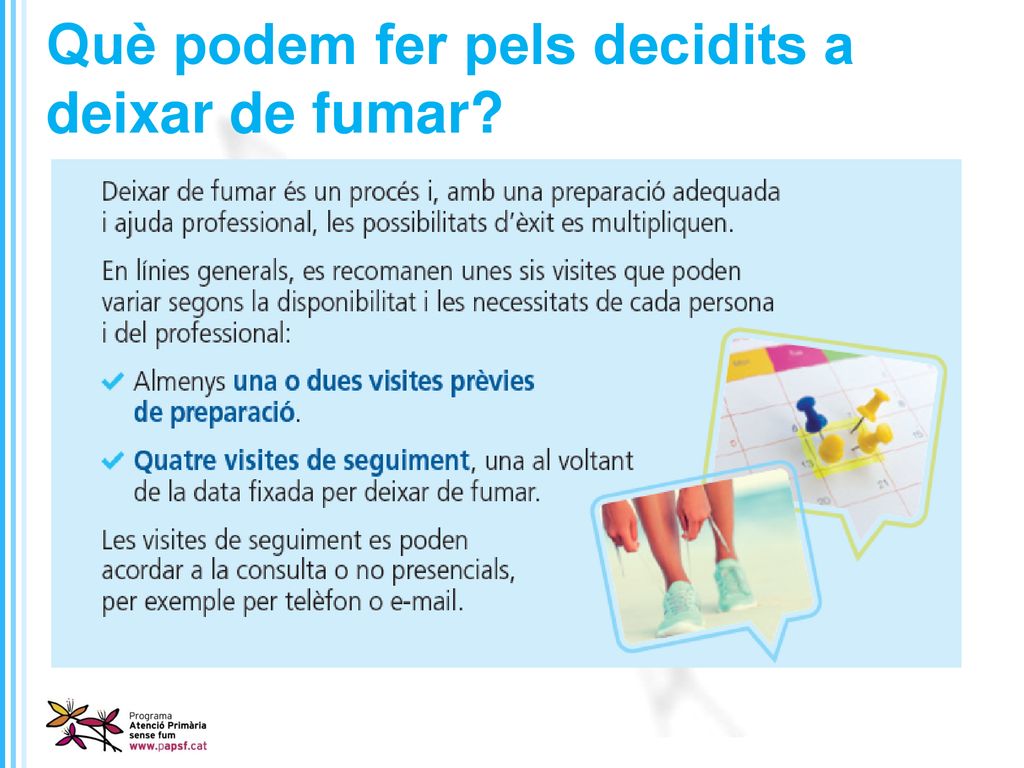 Què podem fer pels decidits a deixar de fumar?

Deixar de fumar és un procés i, amb una preparació adequada i ajuda professional, les possibilitats d'èxit es multipliquen.

En línies generals, es recomanen unes sis visites que poden variar segons la disponibilitat i les necessitats de cada persona i del professional:

✔ Almenys una o dues visites prèvies de preparació.

✔ Quatre visites de seguiment, una al voltant de la data fixada per deixar de fumar.

Les visites de seguiment es poden acordar a la consulta o no presencials, per exemple per telèfon o e-mail.

Programa
Atenció Primària
sense fum
www.papsf.cat